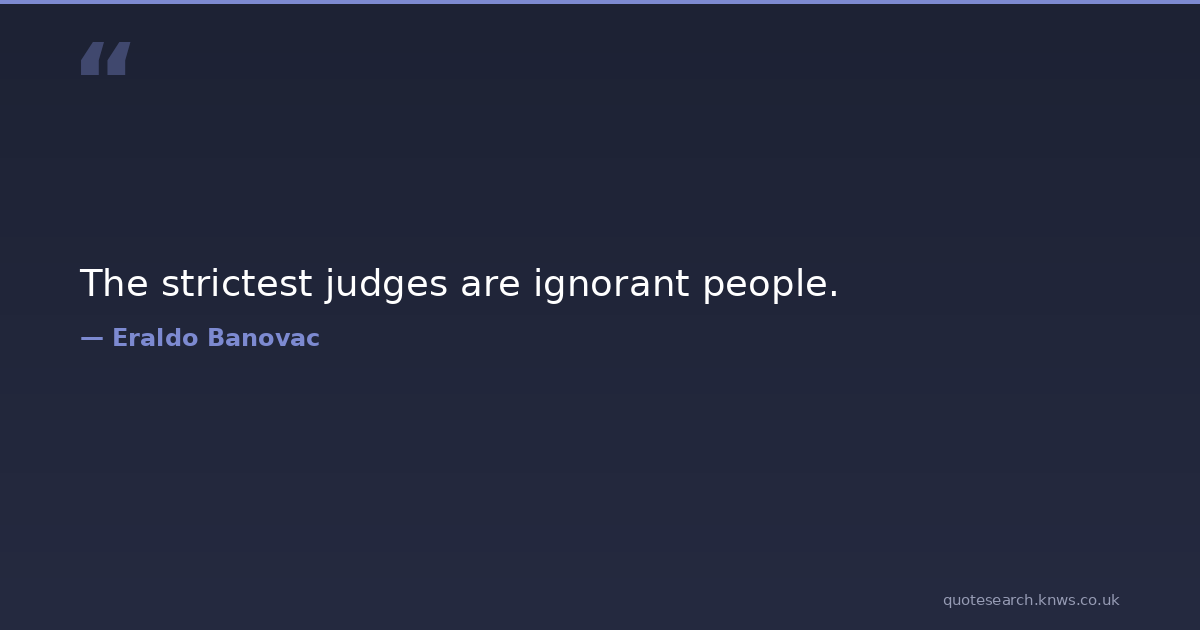 “

The strictest judges are ignorant people.

— Eraldo Banovac

quotesearch.knws.co.uk